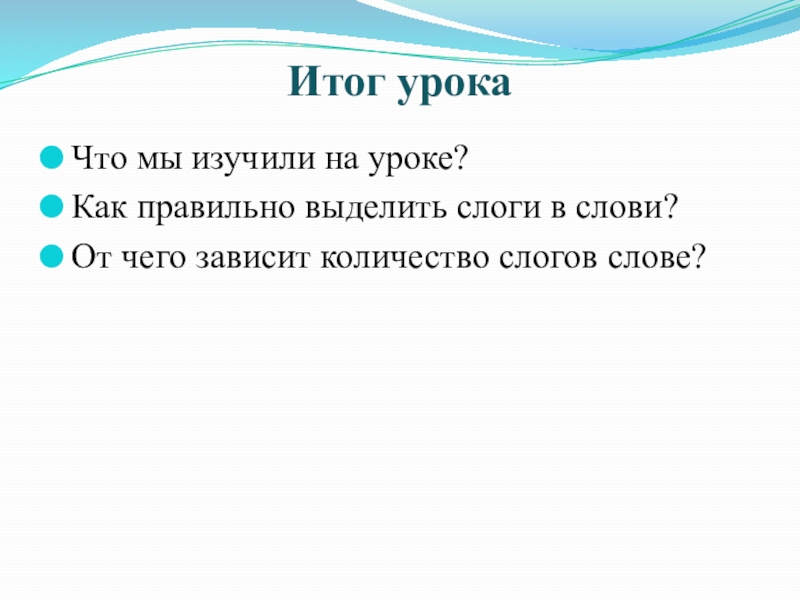 Итог урока

Что мы изучили на уроке?

Как правильно выделить слоги в слови?

От чего зависит количество слогов слове?